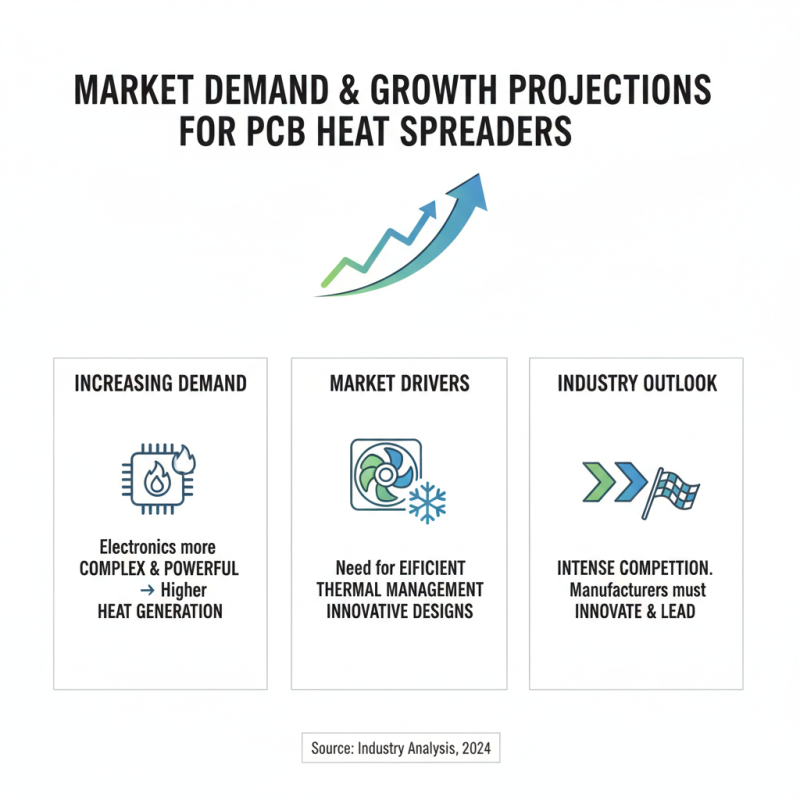 MARKET DEMAND & GROWTH PROJECTIONS FOR PCB HEAT SPREADERS

INCREASING DEMAND

Electronics more COMPLEX & POWERFUL → Higher HEAT GENERATION

MARKET DRIVERS

Need for EIFICIENT THERMAL MANAGEMENT INNOVATIVE DESIGNS

INDUSTRY OUTLOOK

INTENSE COMPETTION. Manufacturers must INNOVATE & LEAD

Source: Industry Analysis, 2024